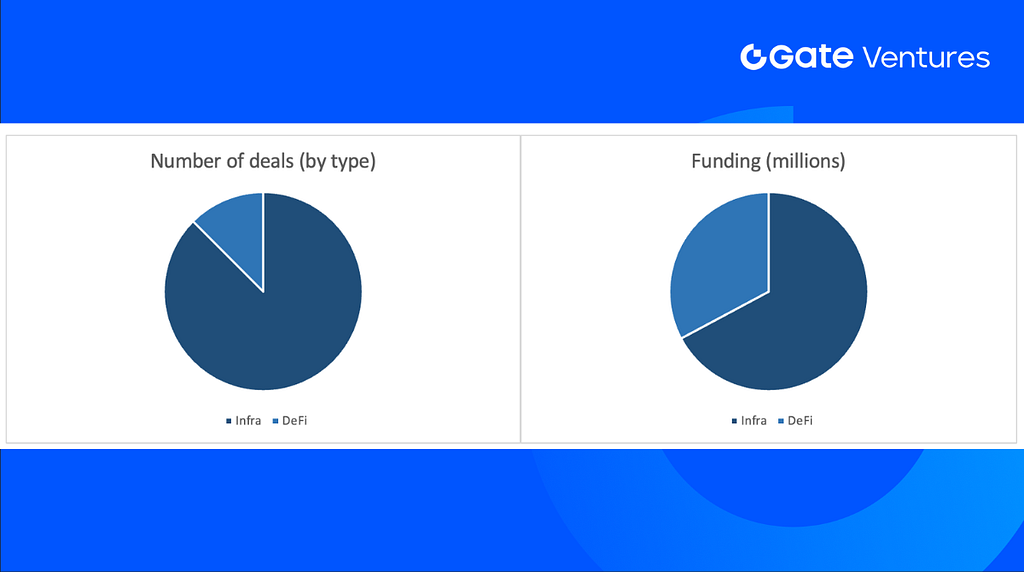 Gate Ventures

Number of deals (by type)

Infra DeFi

Funding (millions)

Infra DeFi